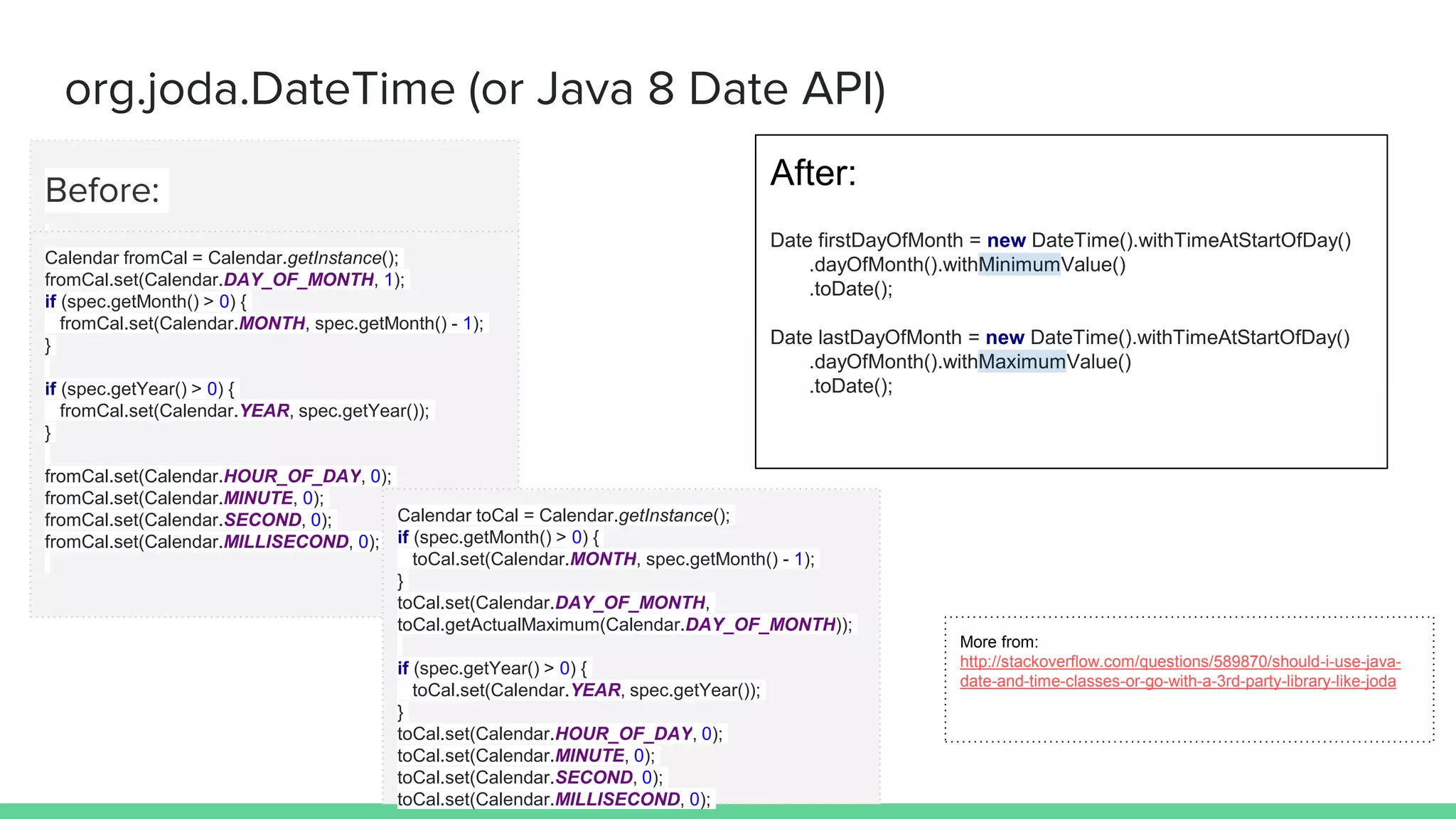 org.joda.DateTime (or Java 8 Date API)

Before:

Calendar fromCal = Calendar.getInstance();
fromCal.set(Calendar.DAY_OF_MONTH, 1);
if (spec.getMonth() > 0) {
fromCal.set(Calendar.MONTH, spec.getMonth() - 1);
}

if (spec.getYear() > 0) {
fromCal.set(Calendar.YEAR, spec.getYear());
}

fromCal.set(Calendar.HOUR_OF_DAY, 0);
fromCal.set(Calendar.MINUTE, 0);
fromCal.set(Calendar.SECOND, 0);
fromCal.set(Calendar.MILLISECOND, 0);

Calendar toCal = Calendar.getInstance();
if (spec.getMonth() > 0) {
toCal.set(Calendar.MONTH, spec.getMonth() - 1);
}
toCal.set(Calendar.DAY_OF_MONTH,
toCal.getActualMaximum(Calendar.DAY_OF_MONTH));

if (spec.getYear() > 0) {
toCal.set(Calendar.YEAR, spec.getYear());
}
toCal.set(Calendar.HOUR_OF_DAY, 0);
toCal.set(Calendar.MINUTE, 0);
toCal.set(Calendar.SECOND, 0);
toCal.set(Calendar.MILLISECOND, 0);

After:

Date firstDayOfMonth = new DateTime().withTimeAtStartOfDay()
.dayOfMonth().withMinimumValue()
.toDate();

Date lastDayOfMonth = new DateTime().withTimeAtStartOfDay()
.dayOfMonth().withMaximumValue()
.toDate();

More from:
http://stackoverflow.com/questions/589870/should-i-use-java-date-and-time-classes-or-go-with-a-3rd-party-library-like-joda